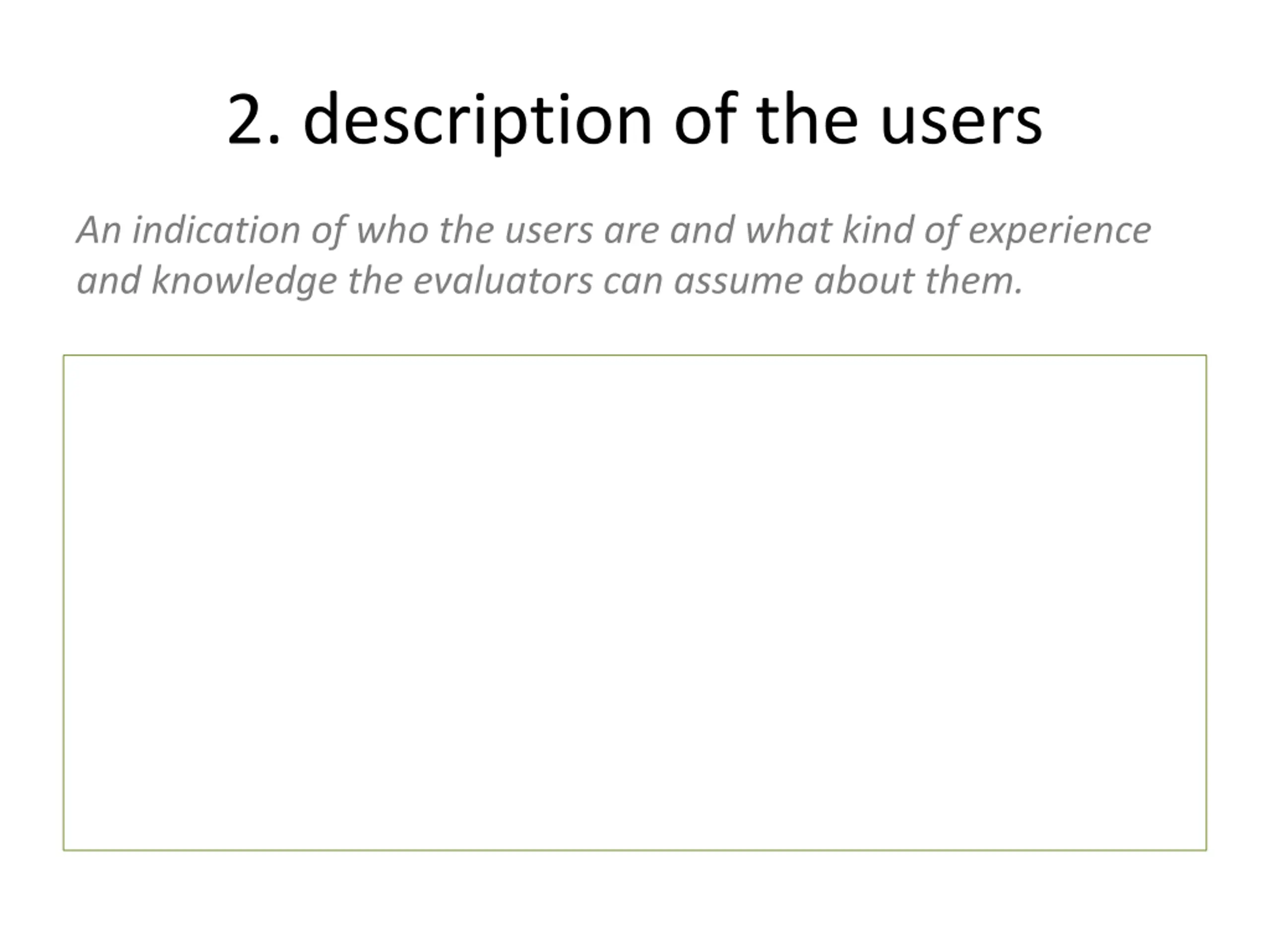 2. description of the users

An indication of who the users are and what kind of experience and knowledge the evaluators can assume about them.